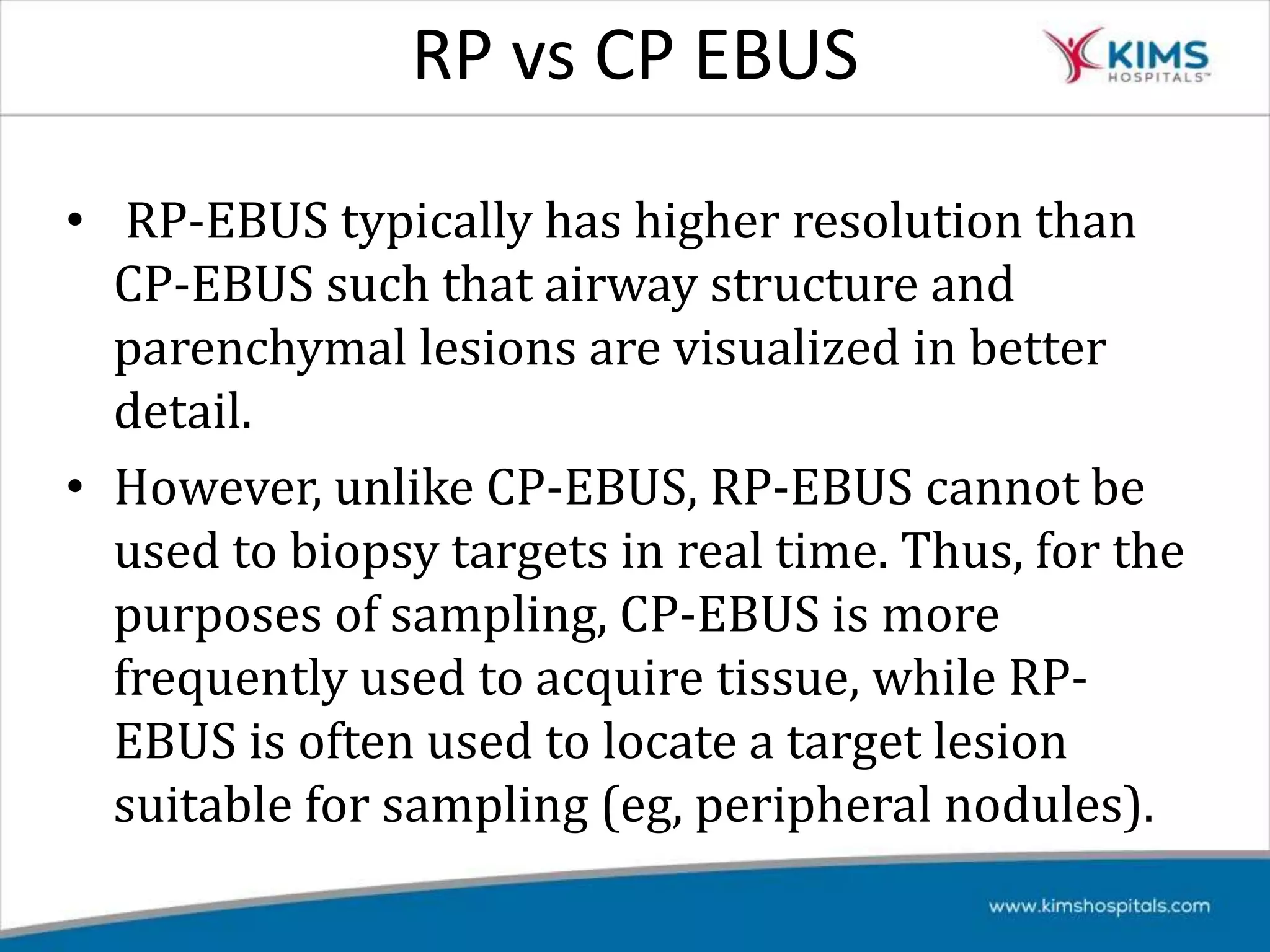 RP vs CP EBUS

KIMS HOSPITALS™

• RP-EBUS typically has higher resolution than CP-EBUS such that airway structure and parenchymal lesions are visualized in better detail.

• However, unlike CP-EBUS, RP-EBUS cannot be used to biopsy targets in real time. Thus, for the purposes of sampling, CP-EBUS is more frequently used to acquire tissue, while RP-EBUS is often used to locate a target lesion suitable for sampling (eg, peripheral nodules).

www.kimshospitals.com